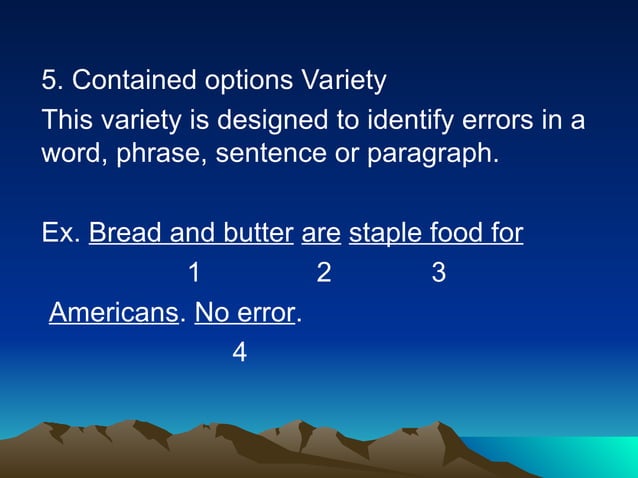 5. Contained options Variety

This variety is designed to identify errors in a word, phrase, sentence or paragraph.

Ex. Bread and butter are staple food for
1 2 3
Americans. No error.
4